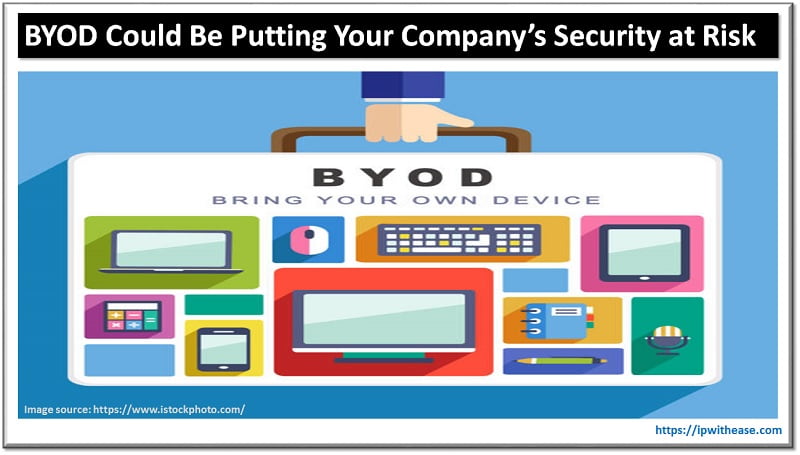 BYOD Could Be Putting Your Company's Security at Risk

BYOD
BRING YOUR OWN DEVICE

Image source: https://www.istockphoto.com/

https://ipwithease.com